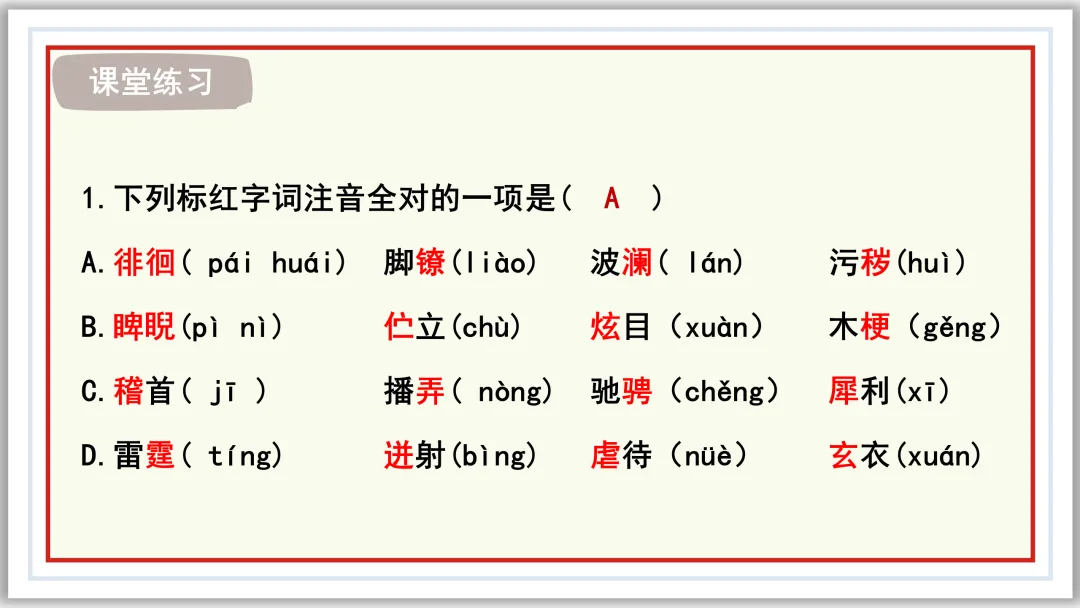 课堂练习

1.下列标红字词注音全对的一项是（ A ）

A.徘徊（ pái huái） 脚镣（liào） 波澜（ lán） 污秽（huì）

B.睥睨（pì nì） 伫立（chù） 炫目（xuàn） 木梗（gěng）

C.稽首（ jī ） 播弄（ nòng） 驰骋（chěng） 犀利（xī）

D.雷霆（ tíng） 迸射（bìng） 虐待（nüè） 玄衣（xuán）